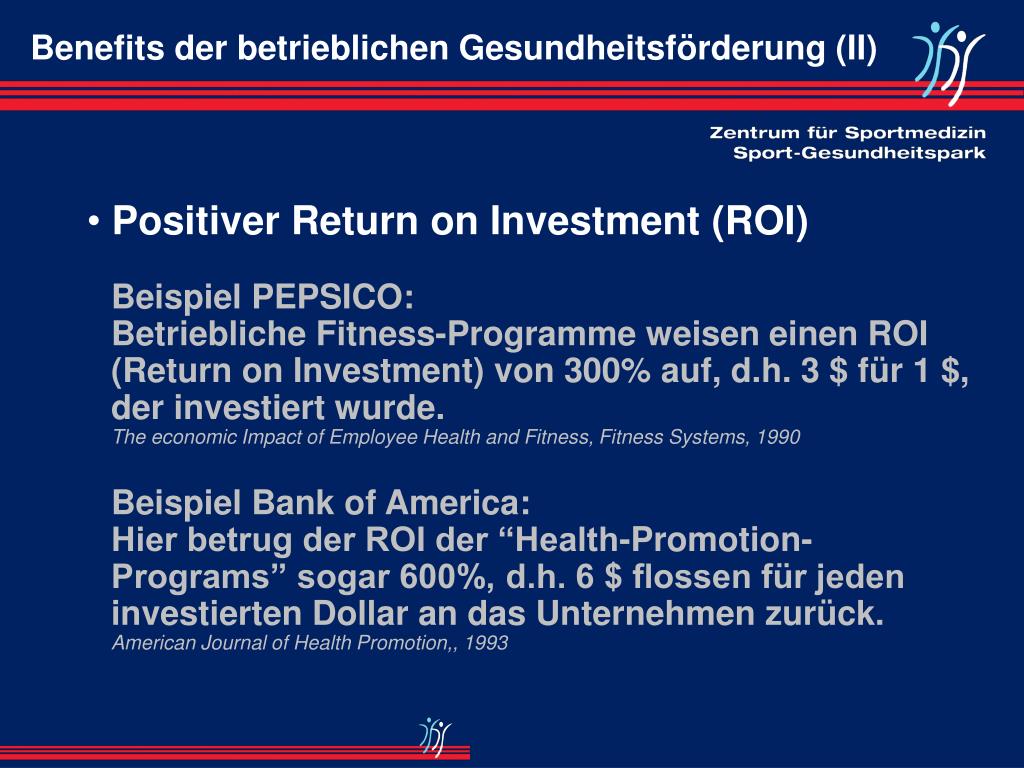 Benefits der betrieblichen Gesundheitsförderung (II)

Zentrum für Sportmedizin
Sport-Gesundheitspark

• Positiver Return on Investment (ROI)

Beispiel PEPSICO:
Betriebliche Fitness-Programme weisen einen ROI (Return on Investment) von 300% auf, d.h. 3 \$ für 1 \$, der investiert wurde.
The economic Impact of Employee Health and Fitness, Fitness Systems, 1990

Beispiel Bank of America:
Hier betrug der ROI der “Health-Promotion-Programs” sogar 600%, d.h. 6 \$ flossen für jeden investierten Dollar an das Unternehmen zurück.
American Journal of Health Promotion,, 1993